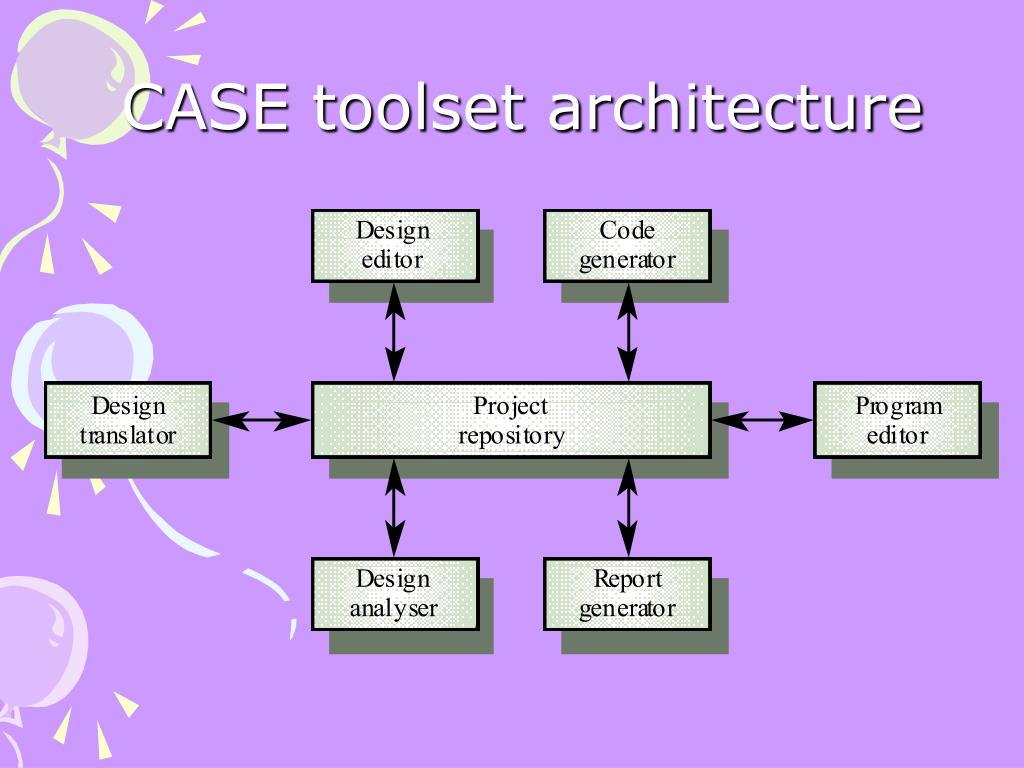 CASE toolset architecture

Design editor

Code generator

Design translator

Project repository

Program editor

Design analyser

Report generator